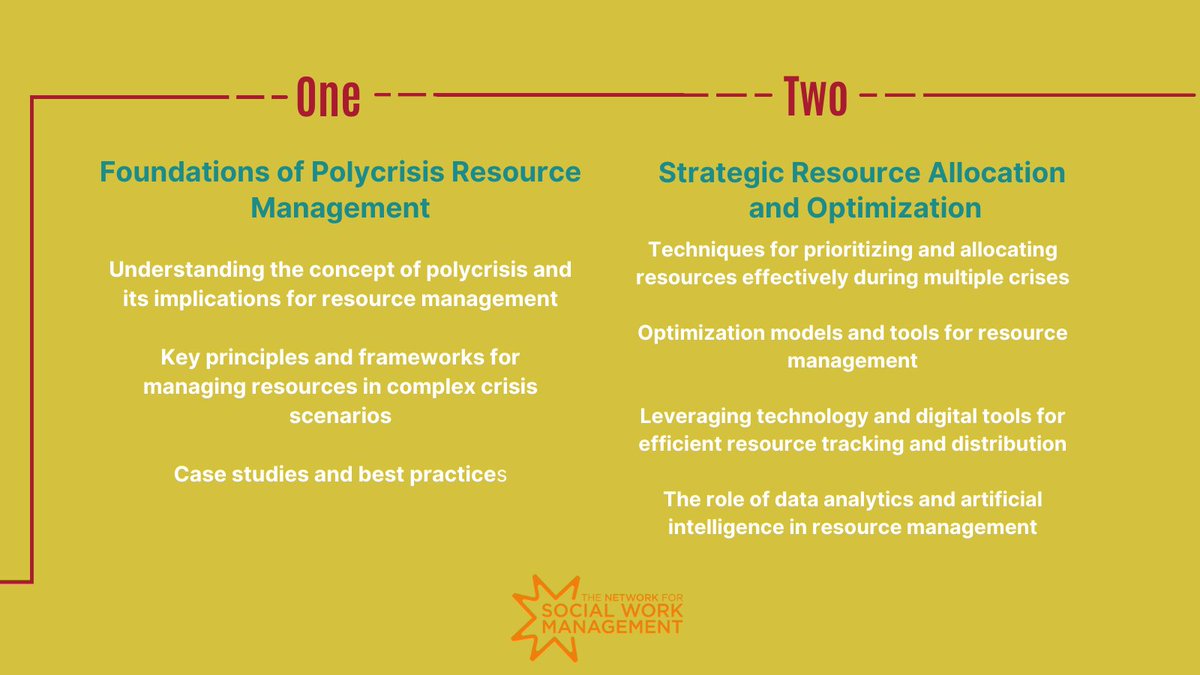 One

Foundations of Polycrisis Resource Management

Understanding the concept of polycrisis and its implications for resource management

Key principles and frameworks for managing resources in complex crisis scenarios

Case studies and best practices

Two

Strategic Resource Allocation and Optimization

Techniques for prioritizing and allocating resources effectively during multiple crises

Optimization models and tools for resource management

Leveraging technology and digital tools for efficient resource tracking and distribution

The role of data analytics and artificial intelligence in resource management

THE NETWORK FOR SOCIAL WORK MANAGEMENT